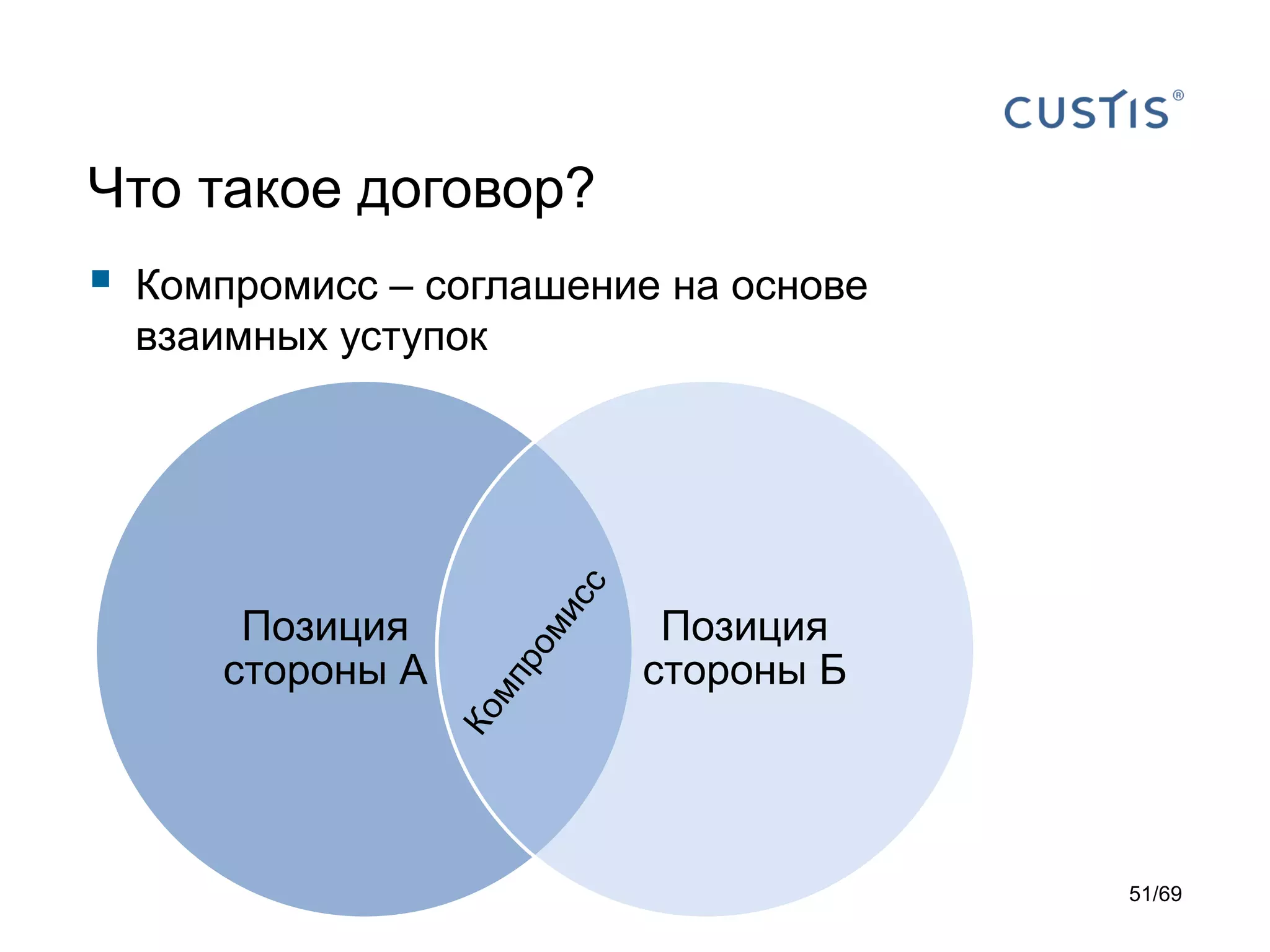 CUSTIS®

Что такое договор?

Компромисс – соглашение на основе взаимных уступок

Позиция стороны А

Компромисс

Позиция стороны Б

51/69